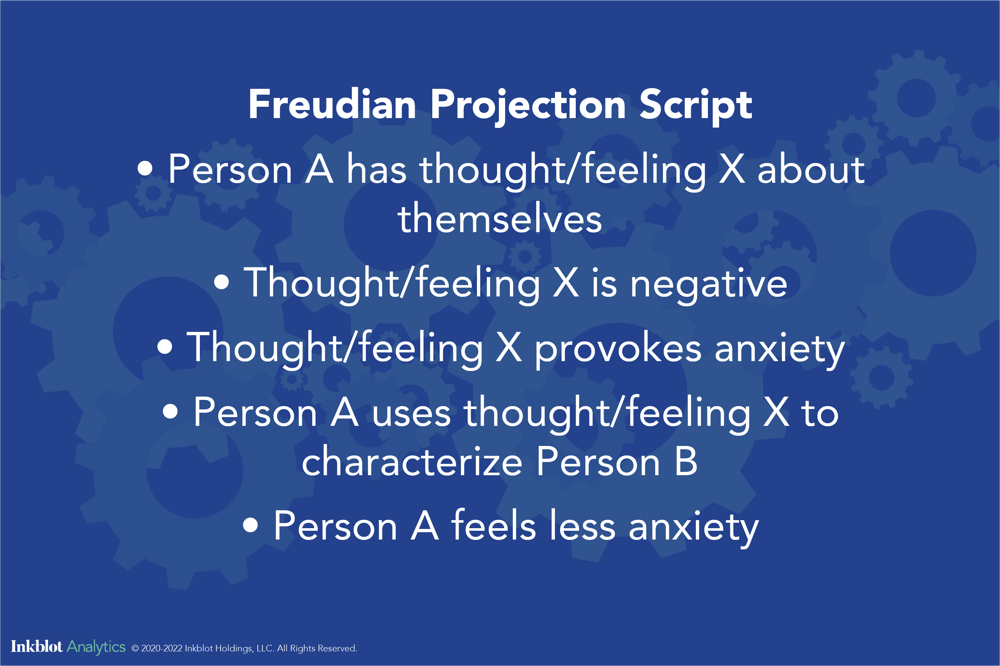 Freudian Projection Script

• Person A has thought/feeling X about themselves

• Thought/feeling X is negative

• Thought/feeling X provokes anxiety

• Person A uses thought/feeling X to characterize Person B

• Person A feels less anxiety

Inkblot Analytics © 2020-2022 Inkblot Holdings, LLC. All Rights Reserved.